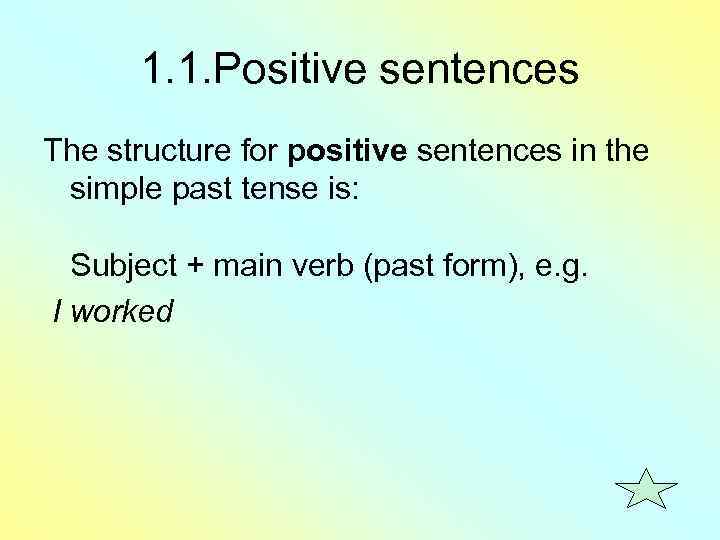 1.1.Positive sentences

The structure for positive sentences in the simple past tense is:

Subject + main verb (past form), e.g.
I worked